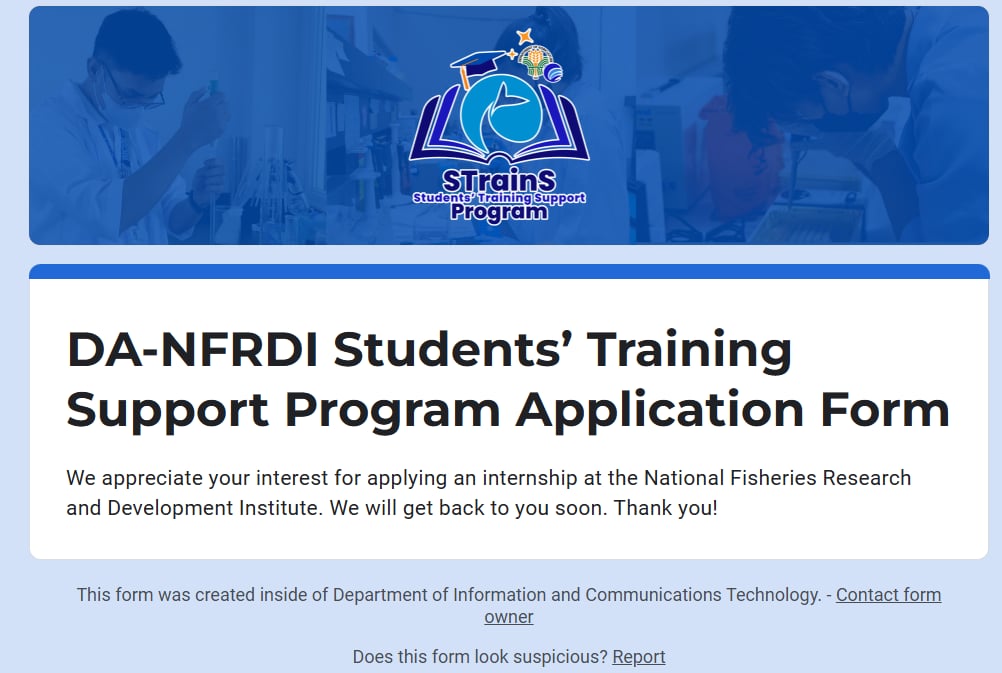 STrainS
Students' Training Support
Program

DA-NFRDI Students' Training Support Program Application Form

We appreciate your interest for applying an internship at the National Fisheries Research and Development Institute. We will get back to you soon. Thank you!

This form was created inside of Department of Information and Communications Technology. - Contact form owner

Does this form look suspicious? Report